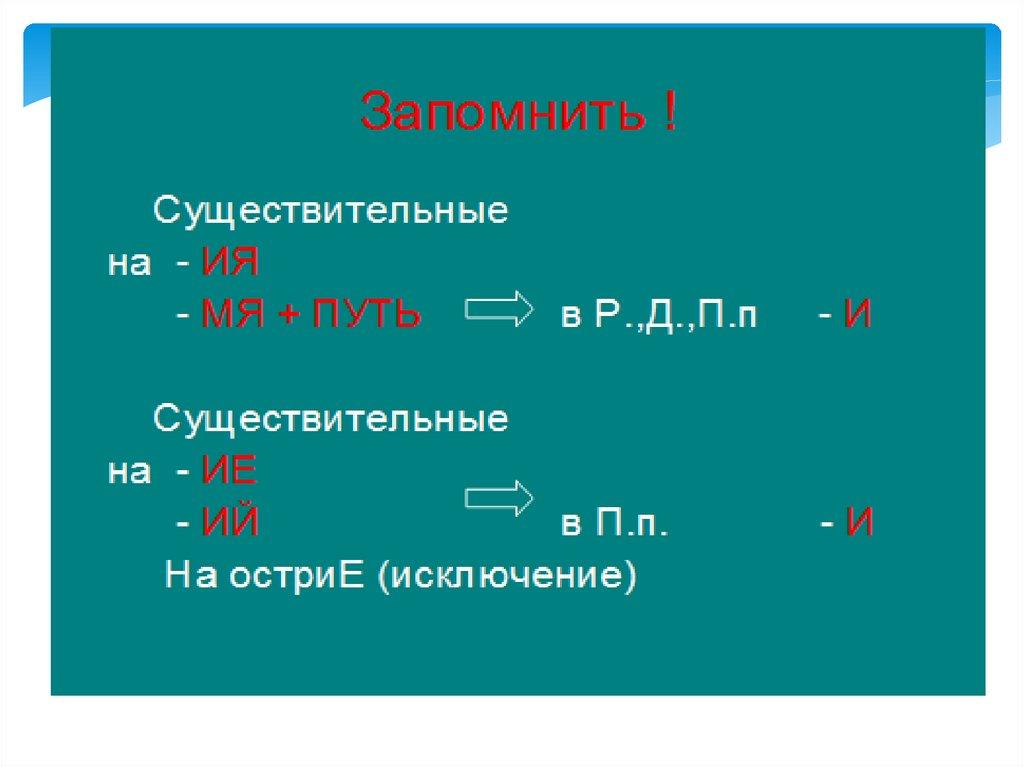 Запомнить !

Существительные
на - ИЯ
- МЯ + ПУТЬ в Р.,Д.,П.п - И

Существительные
на - ИЕ
- ИЙ в П.п. - И
На остриЕ (исключение)